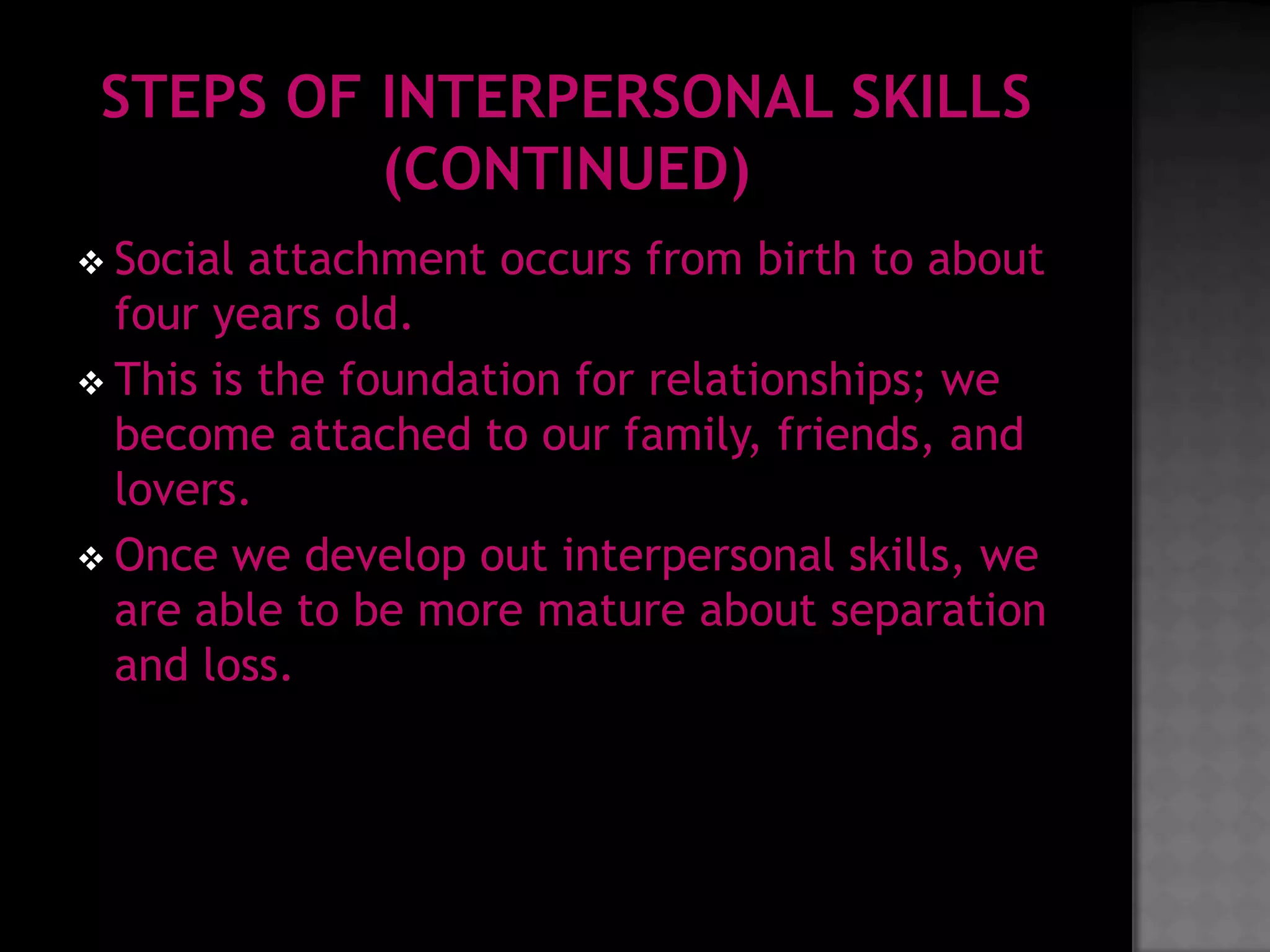 STEPS OF INTERPERSONAL SKILLS (CONTINUED)

❖ Social attachment occurs from birth to about four years old.

❖ This is the foundation for relationships; we become attached to our family, friends, and lovers.

❖ Once we develop out interpersonal skills, we are able to be more mature about separation and loss.